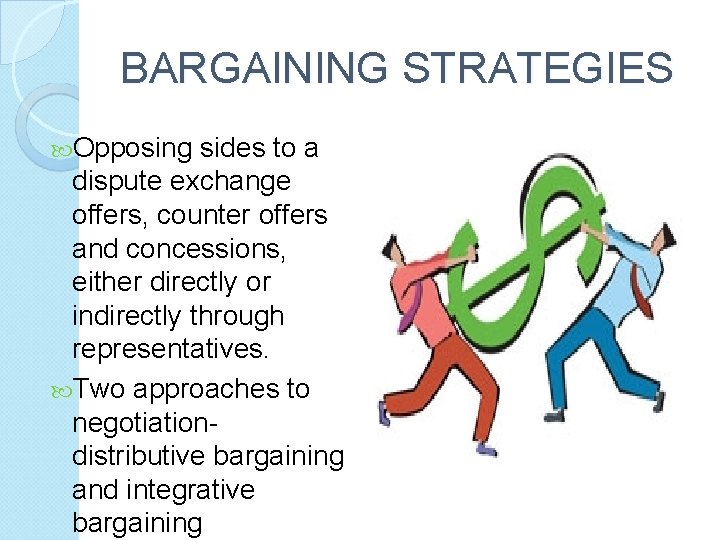 BARGAINING STRATEGIES

Opposing sides to a dispute exchange offers, counter offers and concessions, either directly or indirectly through representatives.

Two approaches to negotiation- distributive bargaining and integrative bargaining